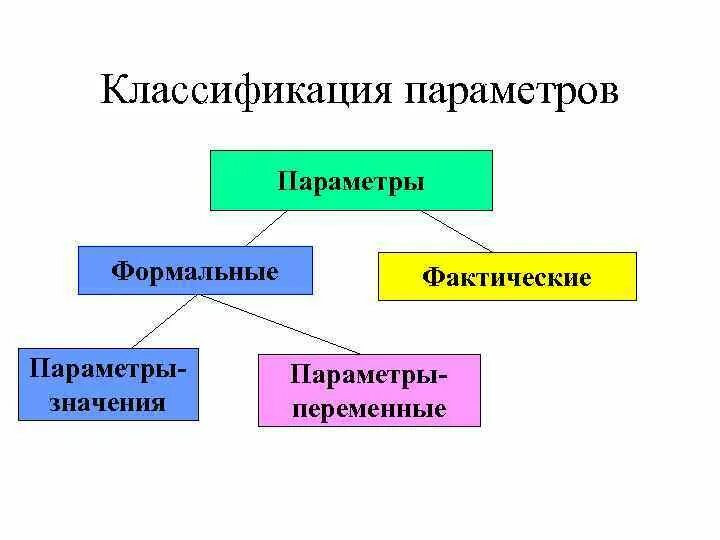 Классификация параметров

Параметры

Формальные

Фактические

Параметры-значения

Параметры-переменные